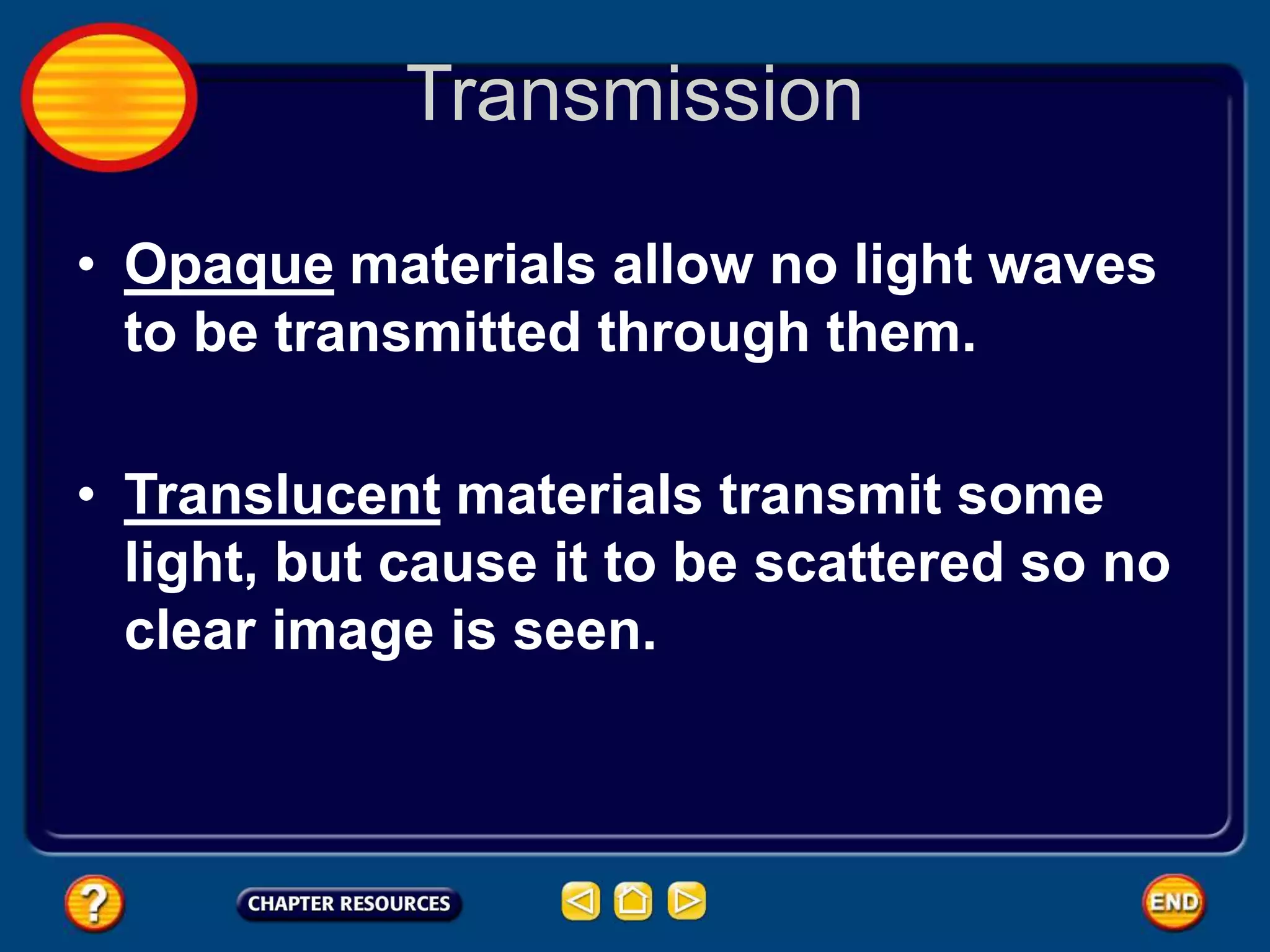 Transmission

• Opaque materials allow no light waves to be transmitted through them.

• Translucent materials transmit some light, but cause it to be scattered so no clear image is seen.

?

CHAPTER RESOURCES

END